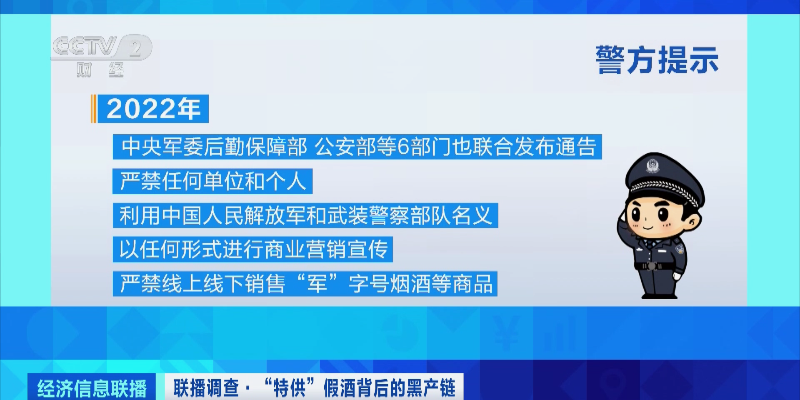 CCTV 2 财经

警方提示

2022年

中央军委后勤保障部 公安部等6部门也联合发布通告

严禁任何单位和个人

利用中国人民解放军和武装警察部队名义

以任何形式进行商业营销宣传

严禁线上线下销售“军”字号烟酒等商品

经济信息联播

联播调查·“特供”假酒背后的黑产链